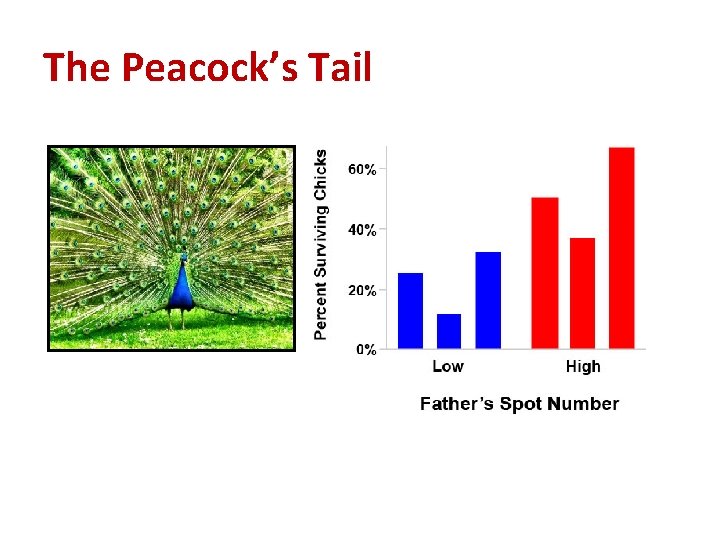 The Peacock's Tail

Percent Surviving Chicks

60%
40%
20%
0%

Low
High

Father's Spot Number